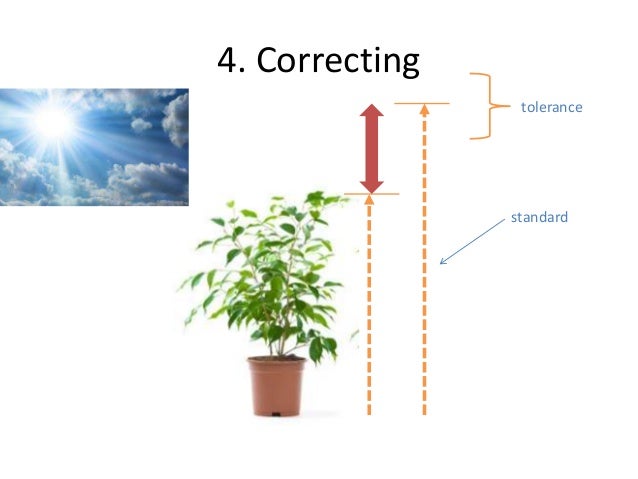 4. Correcting

tolerance

standard